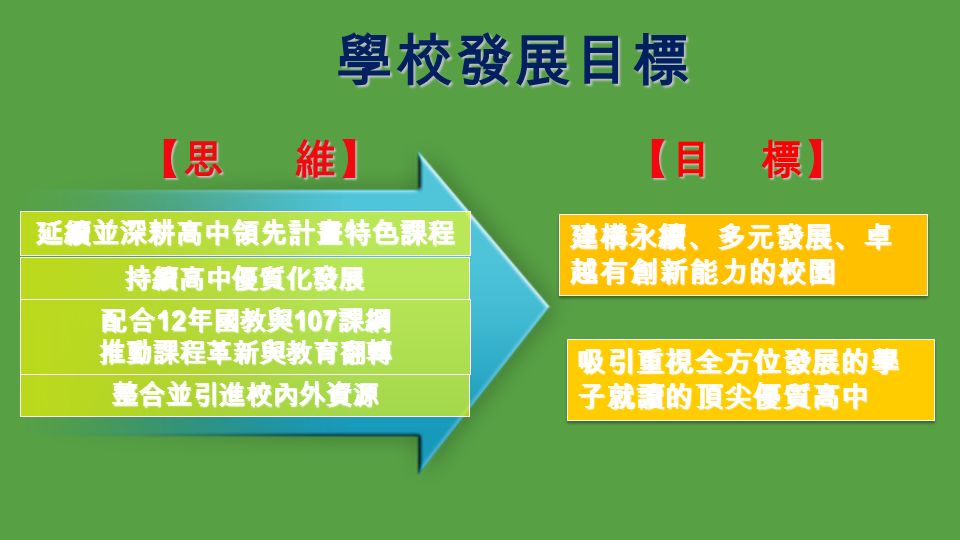 學校發展目標

【思 維】

延續並深耕高中領先計畫特色課程

持續高中優質化發展

配合12年國教與107課綱
推動課程革新與教育翻轉

整合並引進校內外資源

【目 標】

建構永續、多元發展、卓越有創新能力的校園

吸引重視全方位發展的學子就讀的頂尖優質高中